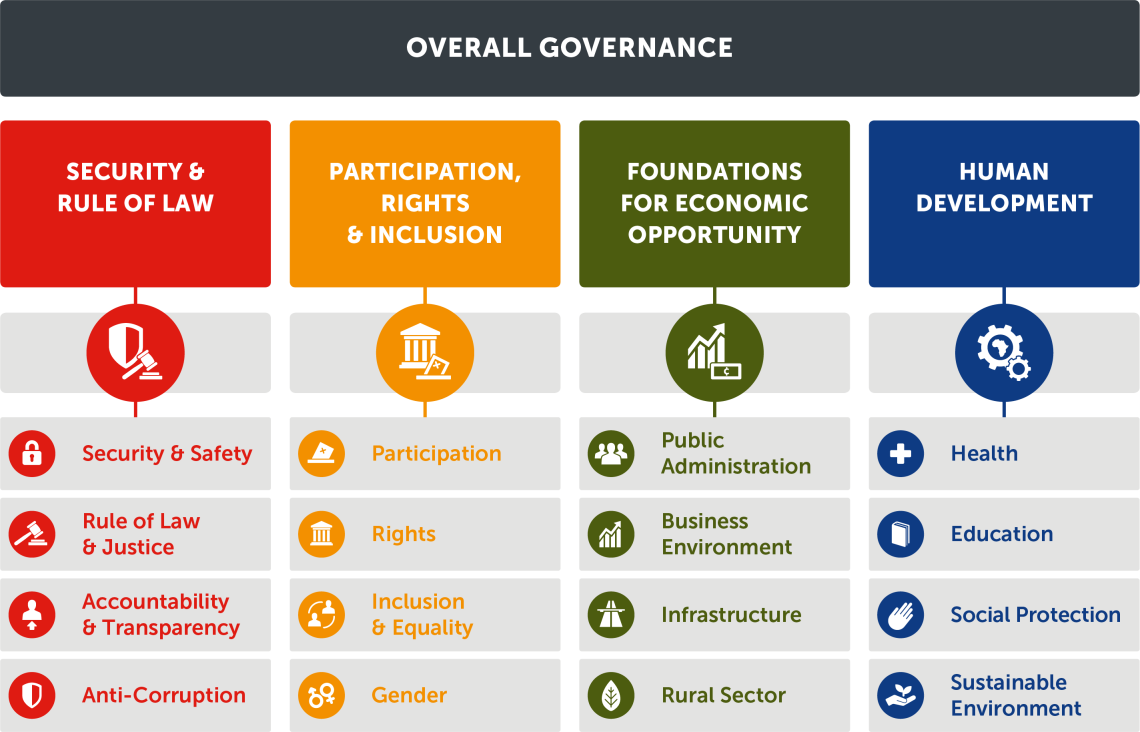 OVERALL GOVERNANCE

SECURITY & RULE OF LAW

Security & Safety

Rule of Law & Justice

Accountability & Transparency

Anti-Corruption

PARTICIPATION, RIGHTS & INCLUSION

Participation

Rights

Inclusion & Equality

Gender

FOUNDATIONS FOR ECONOMIC OPPORTUNITY

Public Administration

Business Environment

Infrastructure

Rural Sector

HUMAN DEVELOPMENT

Health

Education

Social Protection

Sustainable Environment